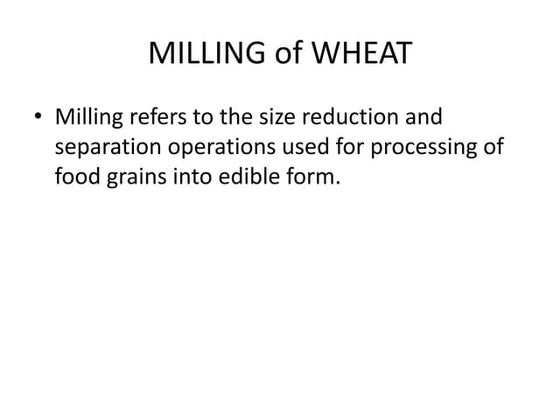 MILLING of WHEAT

• Milling refers to the size reduction and separation operations used for processing of food grains into edible form.